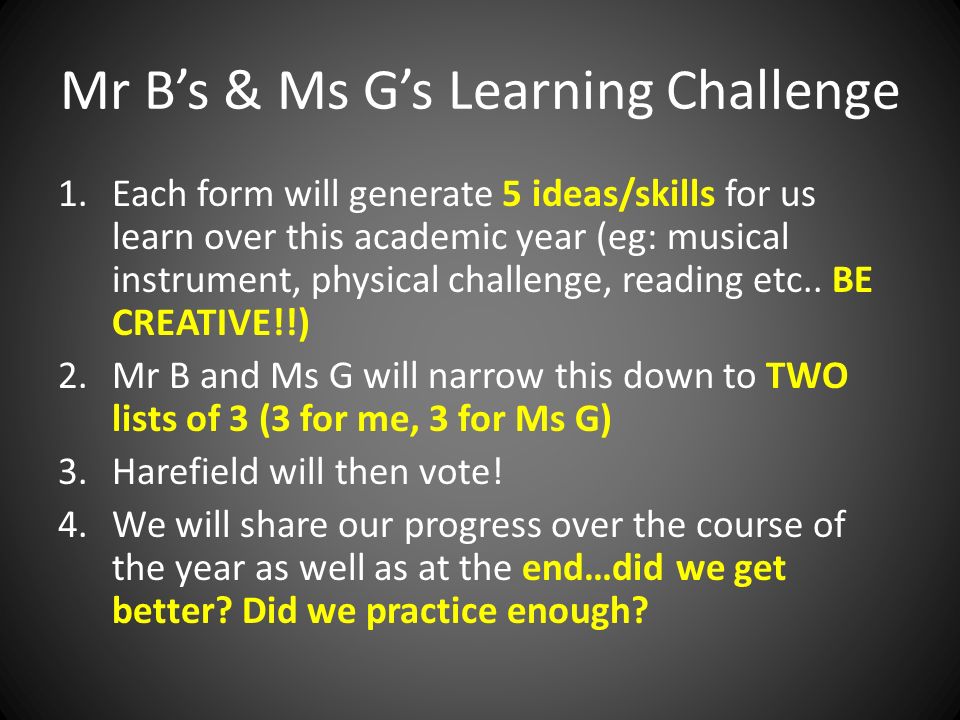 Mr B's & Ms G's Learning Challenge

1. Each form will generate 5 ideas/skills for us learn over this academic year (eg: musical instrument, physical challenge, reading etc.. BE CREATIVE!!)
2. Mr B and Ms G will narrow this down to TWO lists of 3 (3 for me, 3 for Ms G)
3. Harefield will then vote!
4. We will share our progress over the course of the year as well as at the end…did we get better? Did we practice enough?